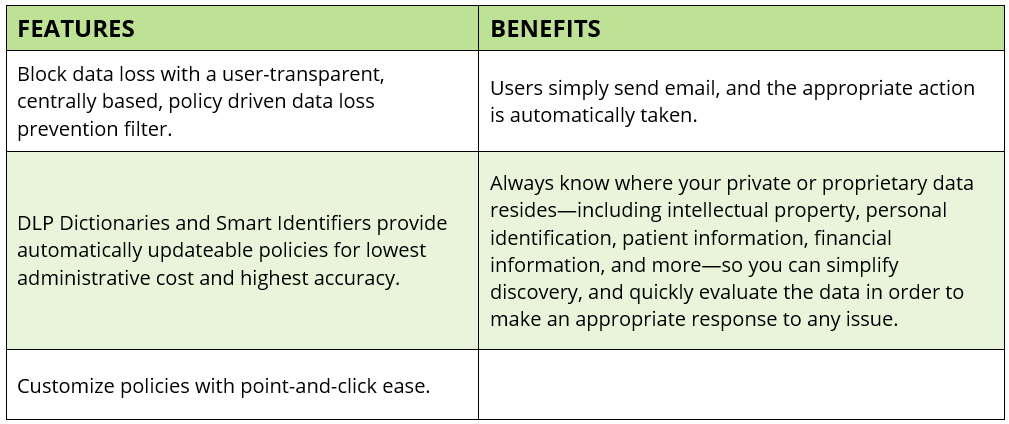 | FEATURES | BENEFITS |
|---|---|
| Block data loss with a user-transparent, centrally based, policy driven data loss prevention filter. | Users simply send email, and the appropriate action is automatically taken. |
| DLP Dictionaries and Smart Identifiers provide automatically updateable policies for lowest administrative cost and highest accuracy. | Always know where your private or proprietary data resides—including intellectual property, personal identification, patient information, financial information, and more—so you can simplify discovery, and quickly evaluate the data in order to make an appropriate response to any issue. |
| Customize policies with point-and-click ease. | |